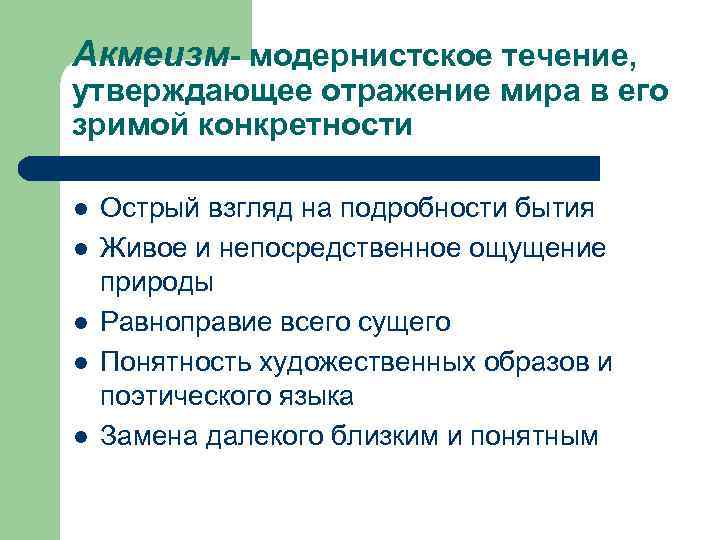 Акмеизм- модернистское течение, утверждающее отражение мира в его зримой конкретности

- Острый взгляд на подробности бытия
- Живое и непосредственное ощущение природы
- Равноправие всего сущего
- Понятность художественных образов и поэтического языка
- Замена далекого близким и понятным